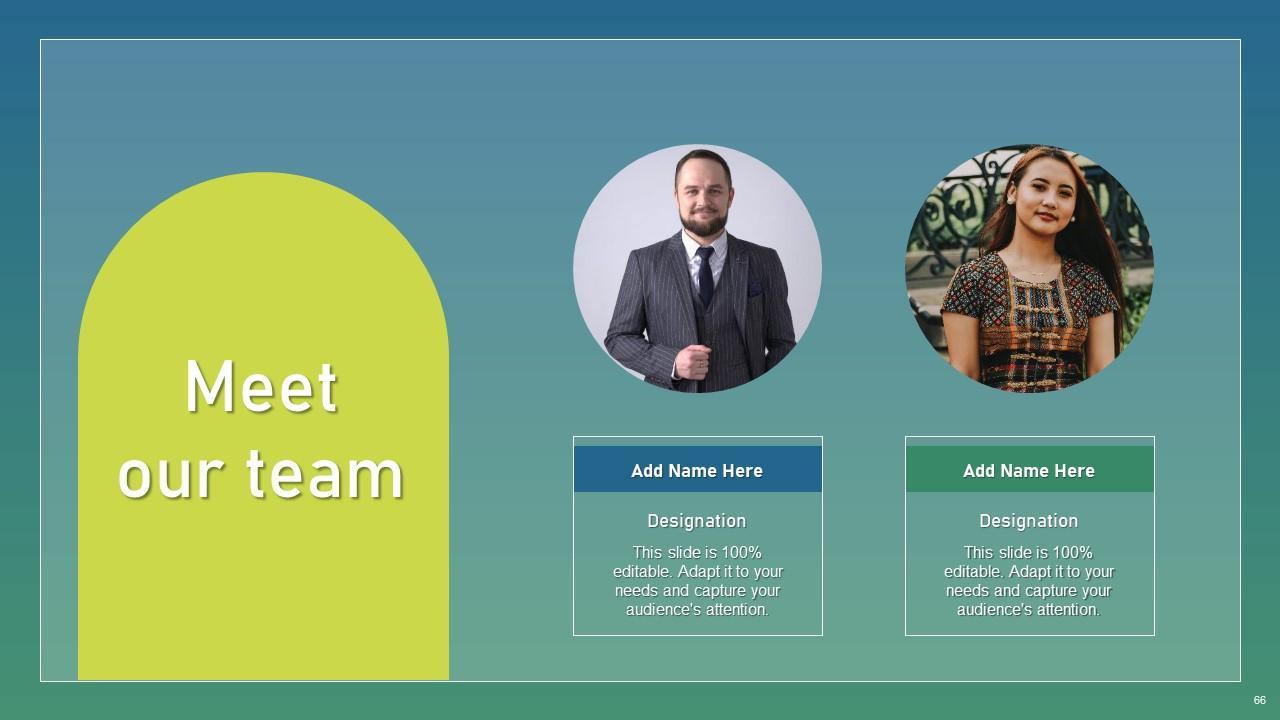 Meet our team

Add Name Here

Designation

This slide is 100% editable. Adapt it to your needs and capture your audience's attention.

Add Name Here

Designation

This slide is 100% editable. Adapt it to your needs and capture your audience's attention.

66